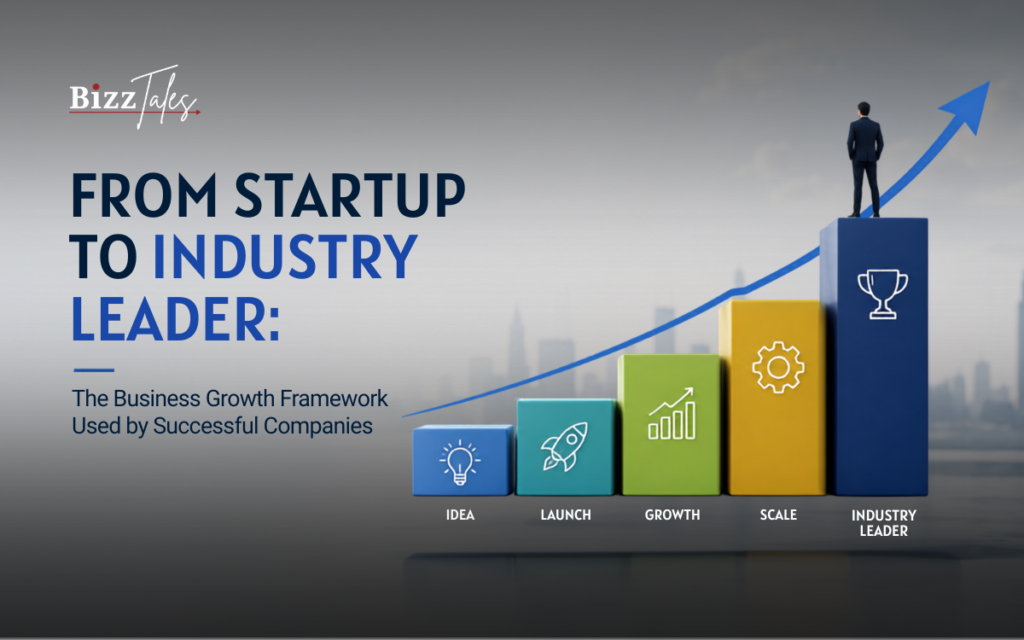 Bizz Tales

FROM STARTUP TO INDUSTRY LEADER:

The Business Growth Framework Used by Successful Companies

IDEA

LAUNCH

GROWTH

SCALE

INDUSTRY LEADER